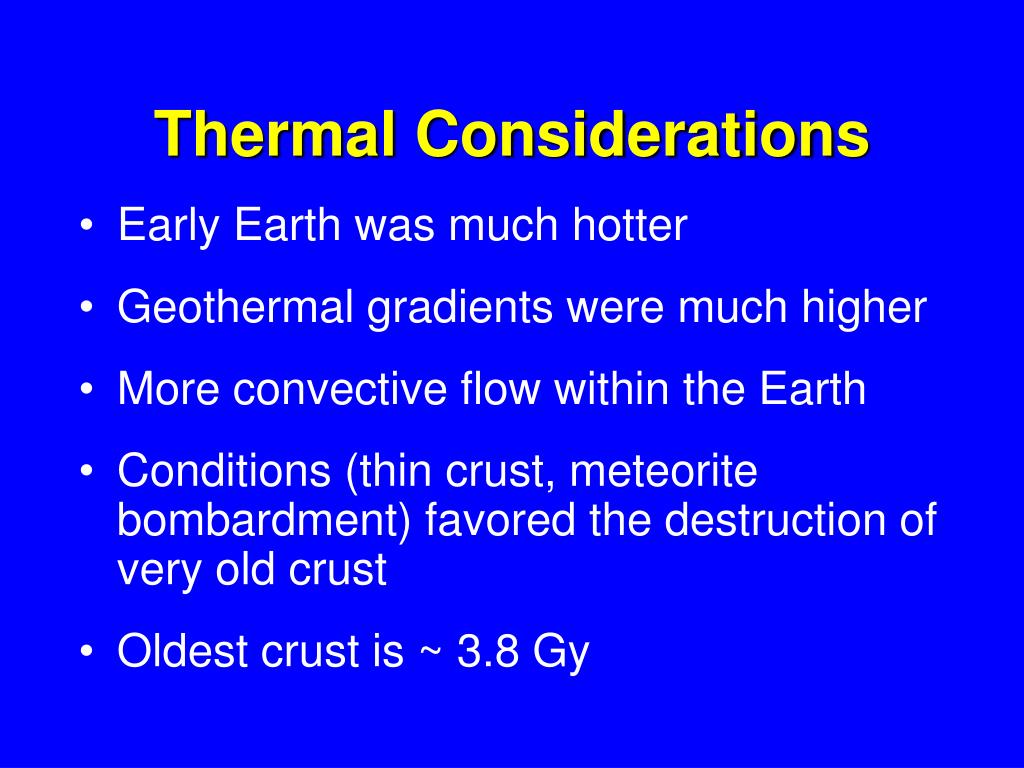 Thermal Considerations

• Early Earth was much hotter

• Geothermal gradients were much higher

• More convective flow within the Earth

• Conditions (thin crust, meteorite bombardment) favored the destruction of very old crust

• Oldest crust is ~ 3.8 Gy